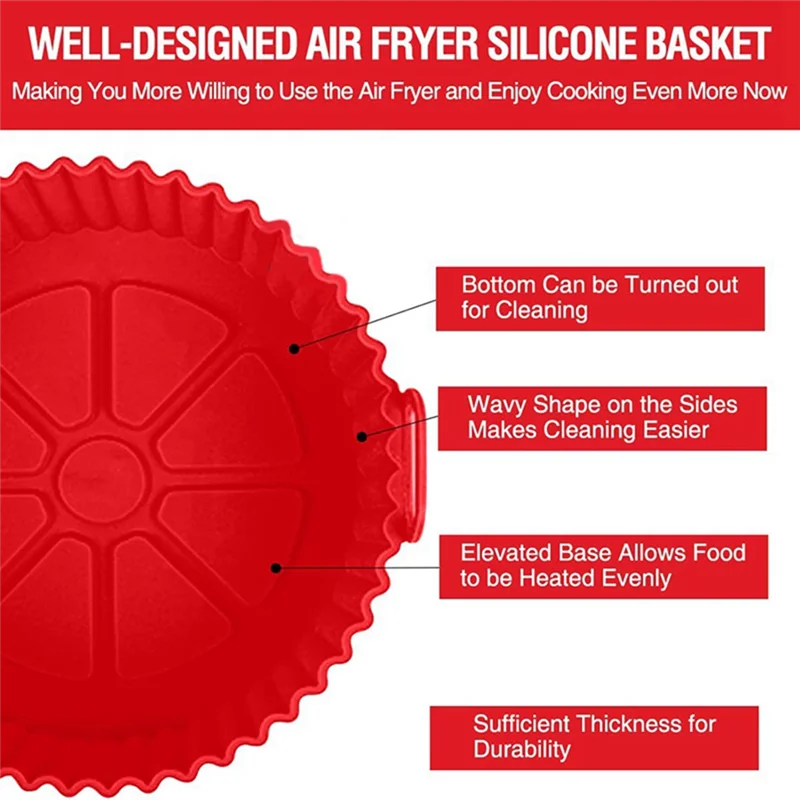 WELL-DESIGNED AIR FRYER SILICONE BASKET

Making You More Willing to Use the Air Fryer and Enjoy Cooking Even More Now

Bottom Can be Turned out for Cleaning

Wavy Shape on the Sides Makes Cleaning Easier

Elevated Base Allows Food to be Heated Evenly

Sufficient Thickness for Durability